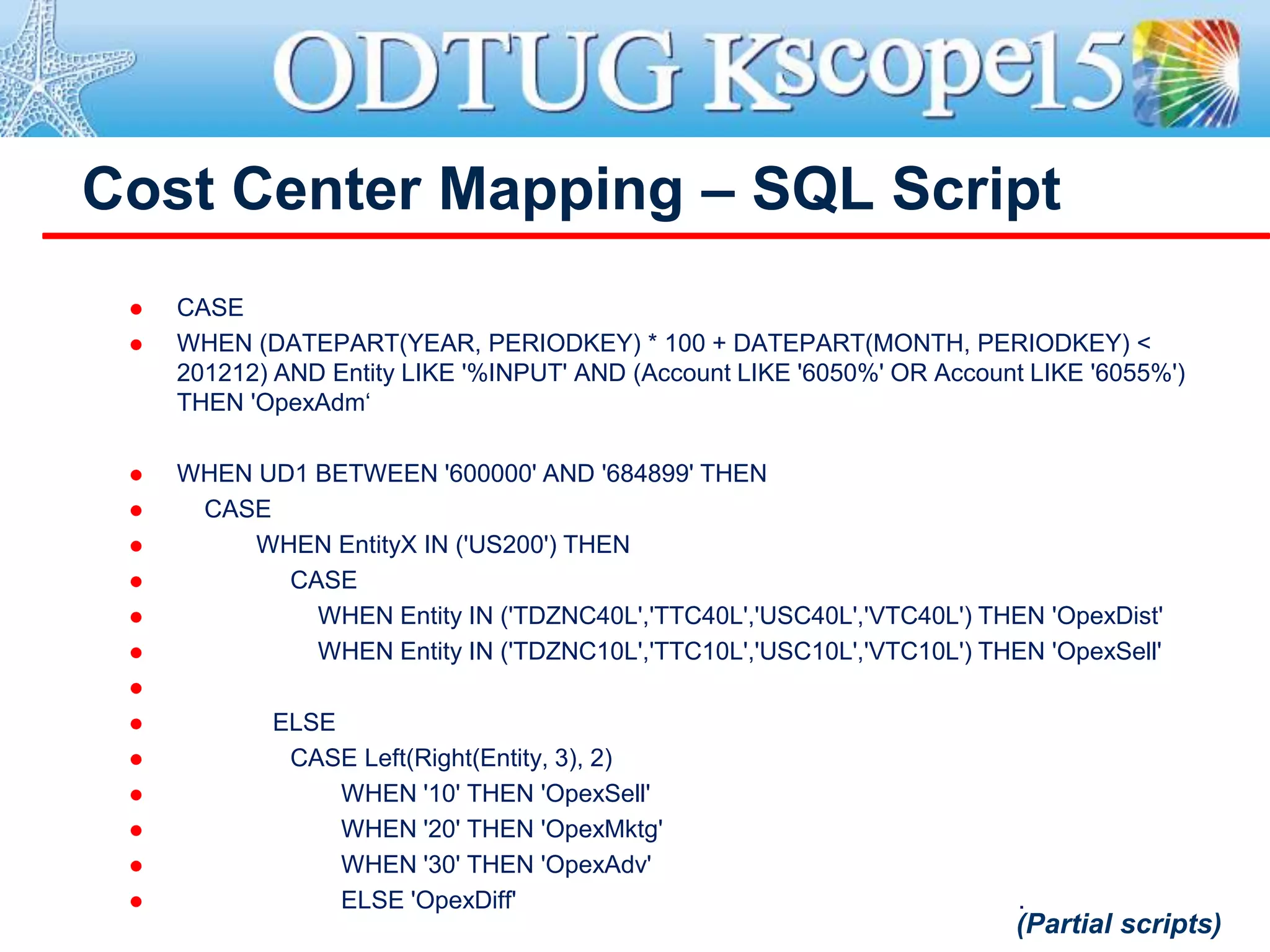 ODTUG Kscope15

Cost Center Mapping – SQL Script

- CASE
- WHEN (DATEPART(YEAR, PERIODKEY) * 100 + DATEPART(MONTH, PERIODKEY) < 201212) AND Entity LIKE '%INPUT' AND (Account LIKE '6050%' OR Account LIKE '6055%') THEN 'OpexAdm‘
- WHEN UD1 BETWEEN '600000' AND '684899' THEN
- CASE
- WHEN EntityX IN ('US200') THEN
- CASE
- WHEN Entity IN ('TDZNC40L','TTC40L','USC40L','VTC40L') THEN 'OpexDist'
- WHEN Entity IN ('TDZNC10L','TTC10L','USC10L','VTC10L') THEN 'OpexSell'
- 
- ELSE
- CASE Left(Right(Entity, 3), 2)
- WHEN '10' THEN 'OpexSell'
- WHEN '20' THEN 'OpexMktg'
- WHEN '30' THEN 'OpexAdv'
- ELSE 'OpexDiff'

(Partial scripts)